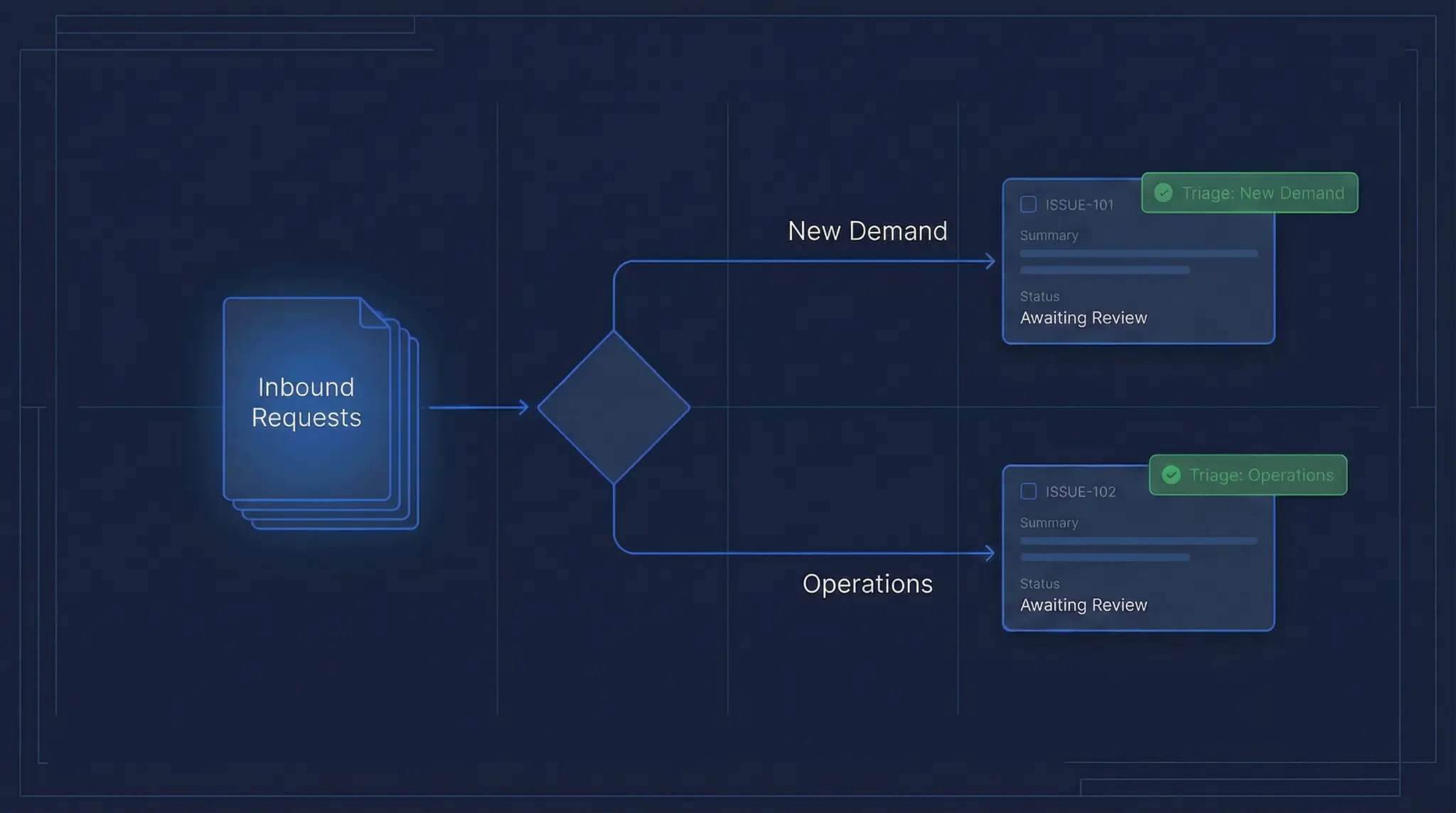 Inbound Requests

New Demand

ISSUE-101

Triage: New Demand

Summary

Status
Awaiting Review

Operations

ISSUE-102

Triage: Operations

Summary

Status
Awaiting Review